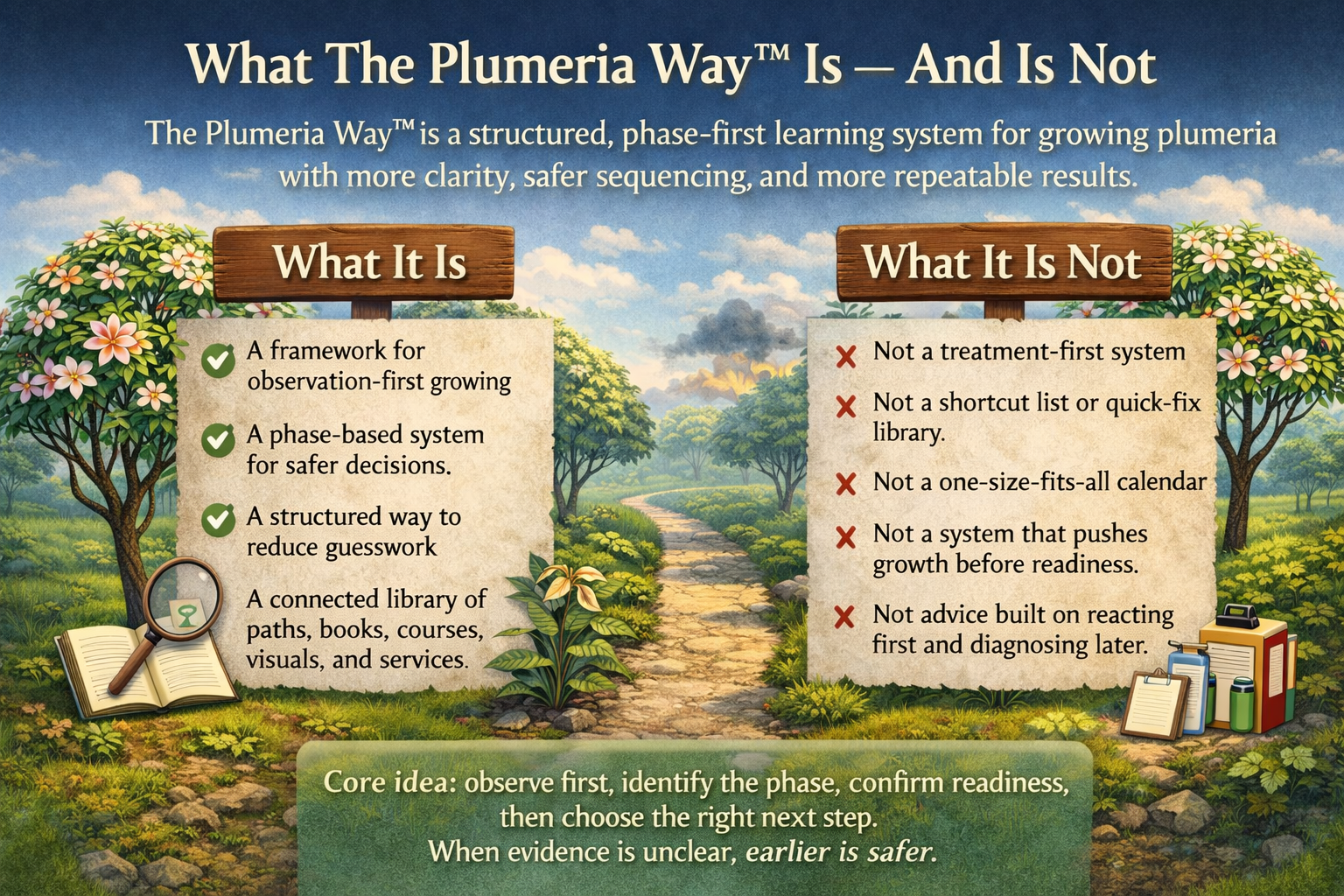 What The Plumeria Way™ Is — And Is Not

The Plumeria Way™ is a structured, phase-first learning system for growing plumeria with more clarity, safer sequencing, and more repeatable results.

What It Is

A framework for observation-first growing

A phase-based system for safer decisions.

A structured way to reduce guesswork

A connected library of paths, books, courses, visuals, and services.

What It Is Not

Not a treatment-first system

Not a shortcut list or quick-fix library.

Not a one-size-fits-all calendar

Not a system that pushes growth before readiness.

Not advice built on reacting first and diagnosing later.

Core idea: observe first, identify the phase, confirm readiness, then choose the right next step.
When evidence is unclear, earlier is safer.